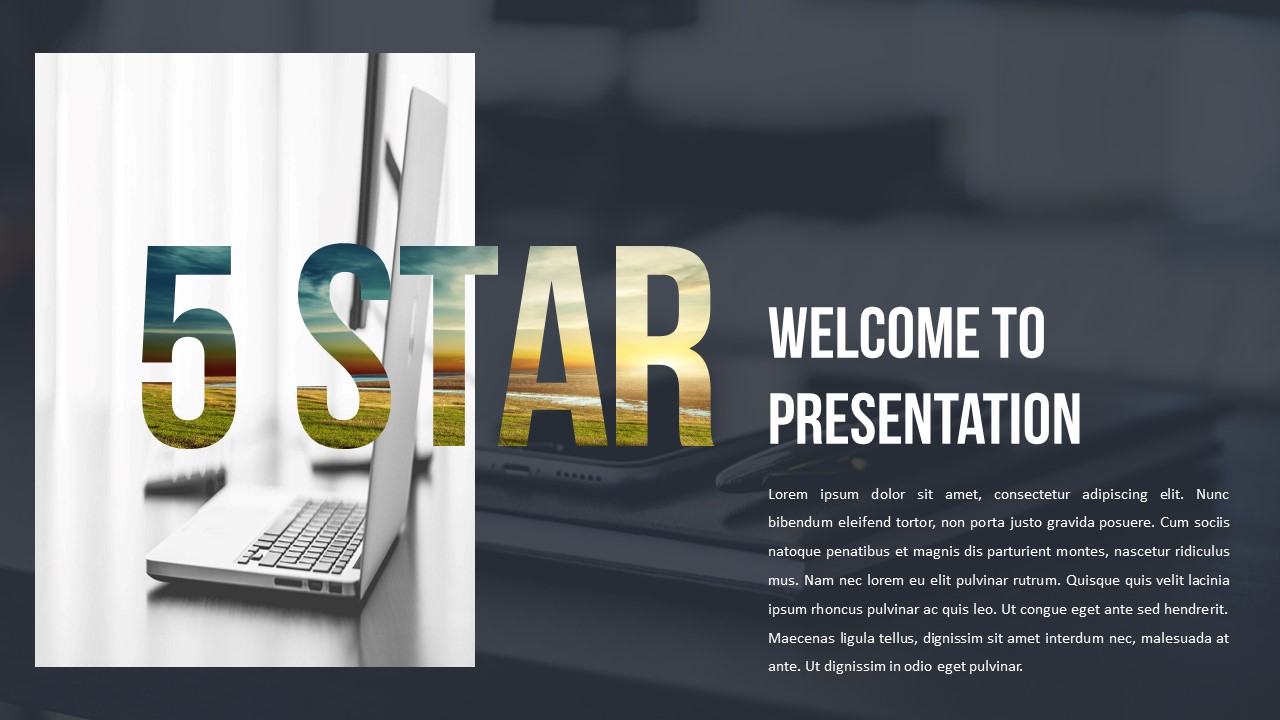 5 STAR

WELCOME TO PRESENTATION

Lorem ipsum dolor sit amet, consectetur adipiscing elit. Nunc bibendum eleifend tortor, non porta justo gravida posuere. Cum sociis natoque penatibus et magnis dis parturient montes, nascetur ridiculus mus. Nam nec lorem eu elit pulvinar rutrum. Quisque quis velit lacinia ipsum rhoncus pulvinar ac quis leo. Ut congue eget ante sed hendrerit. Maecenas ligula tellus, dignissim sit amet interdum nec, malesuada at ante. Ut dignissim in odio eget pulvinar.